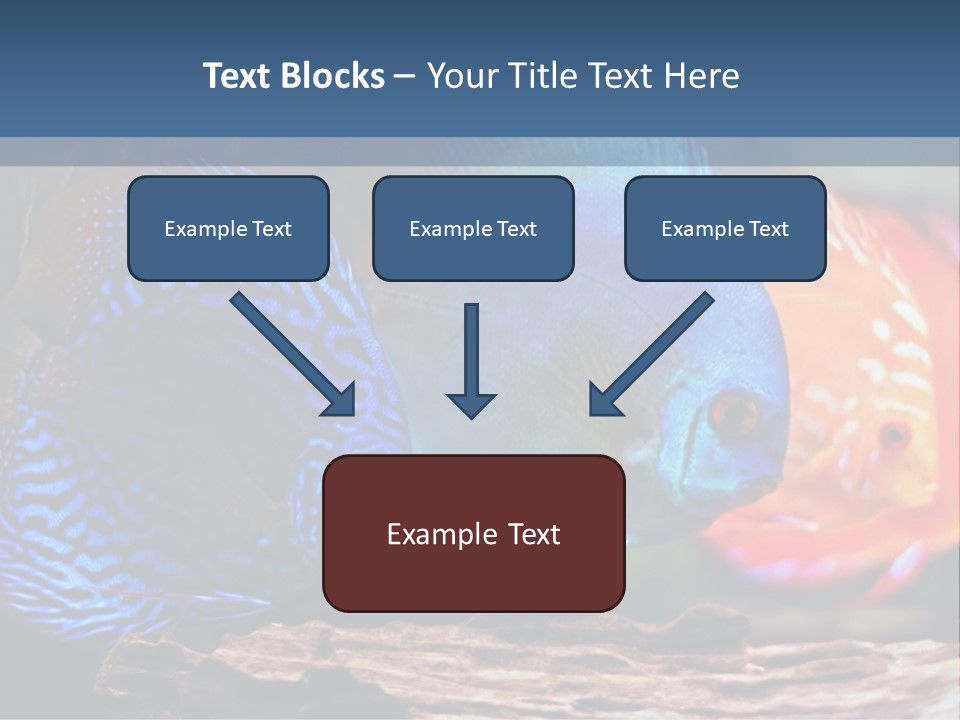 Text Blocks – Your Title Text Here

Example Text

Example Text

Example Text

Example Text